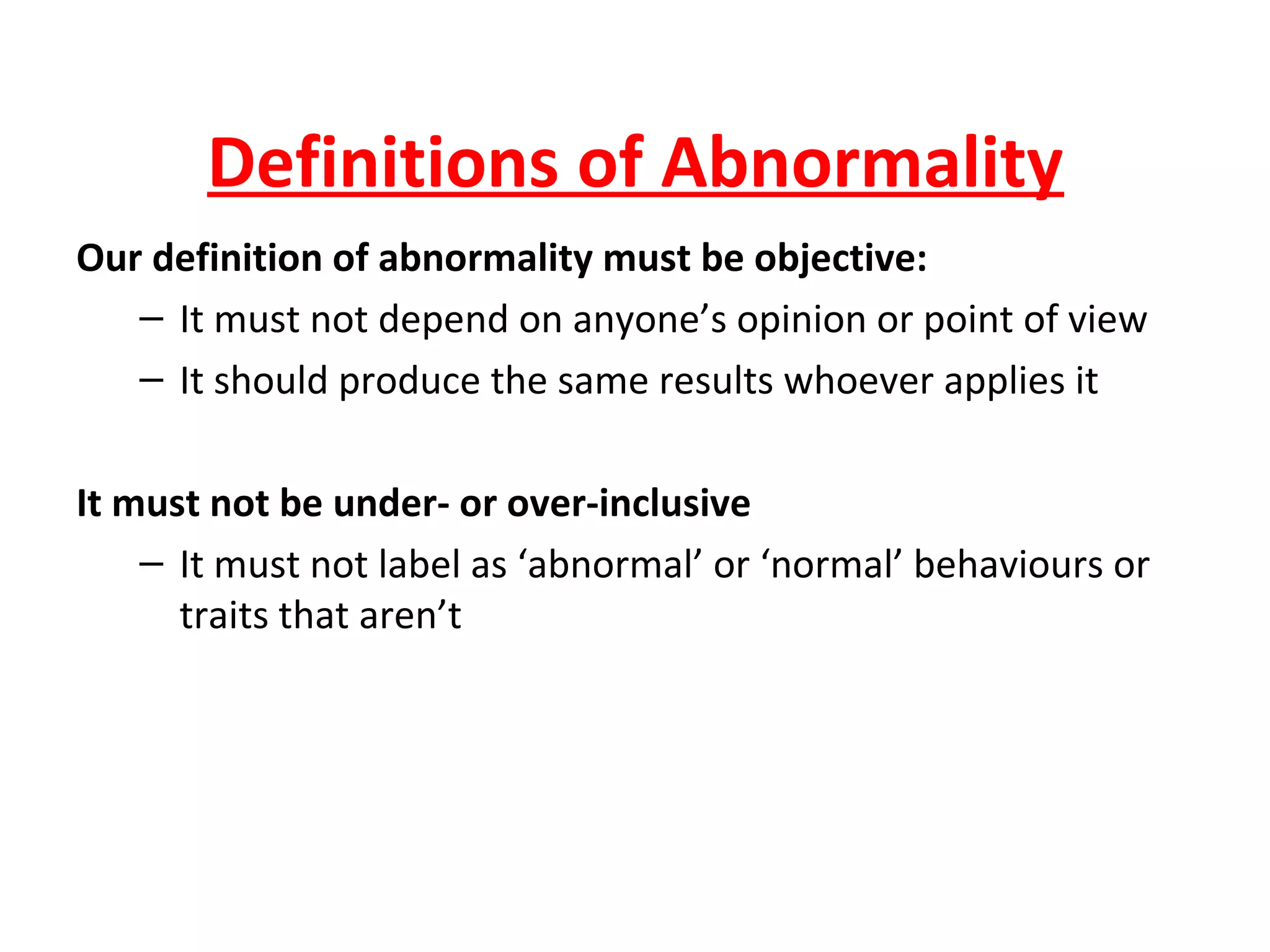 Definitions of Abnormality

Our definition of abnormality must be objective:

– It must not depend on anyone’s opinion or point of view

– It should produce the same results whoever applies it

It must not be under- or over-inclusive

– It must not label as ‘abnormal’ or ‘normal’ behaviours or traits that aren’t